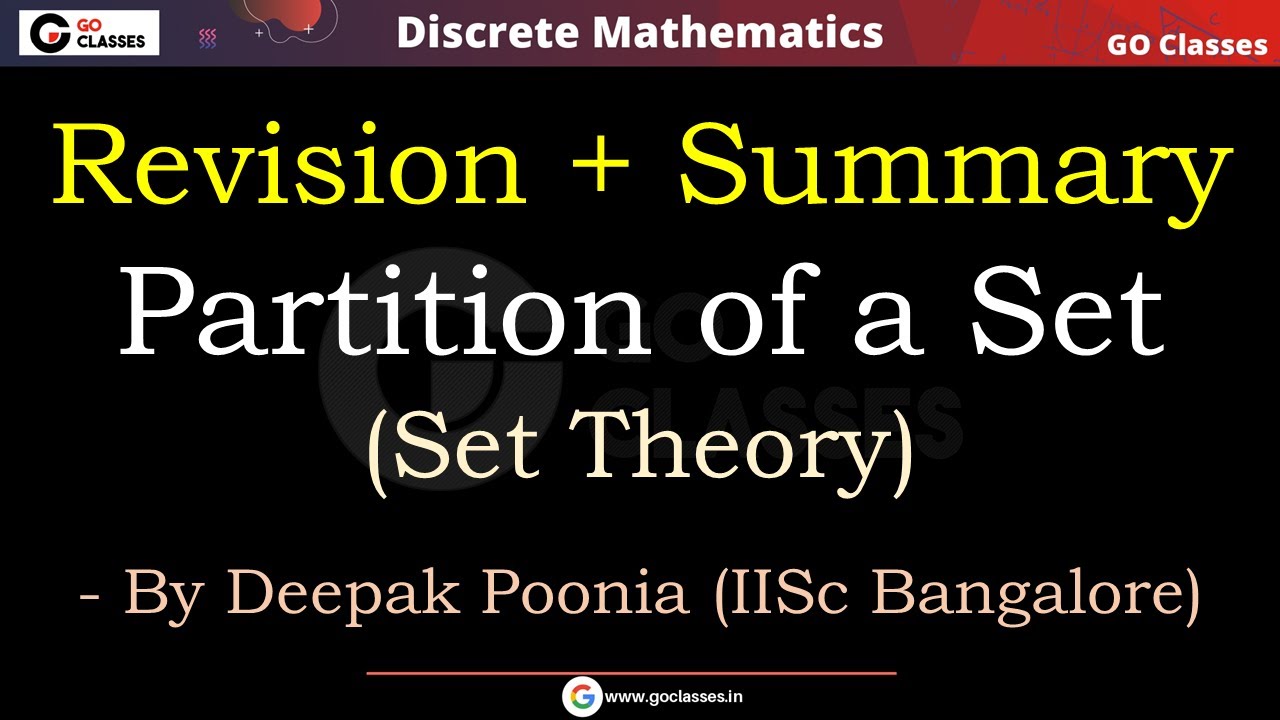 GO CLASSES

Discrete Mathematics

GO Classes

Revision + Summary

Partition of a Set

(Set Theory)

GO CLASSES

- By Deepak Poonia (IISc Bangalore)

www.goclasses.in